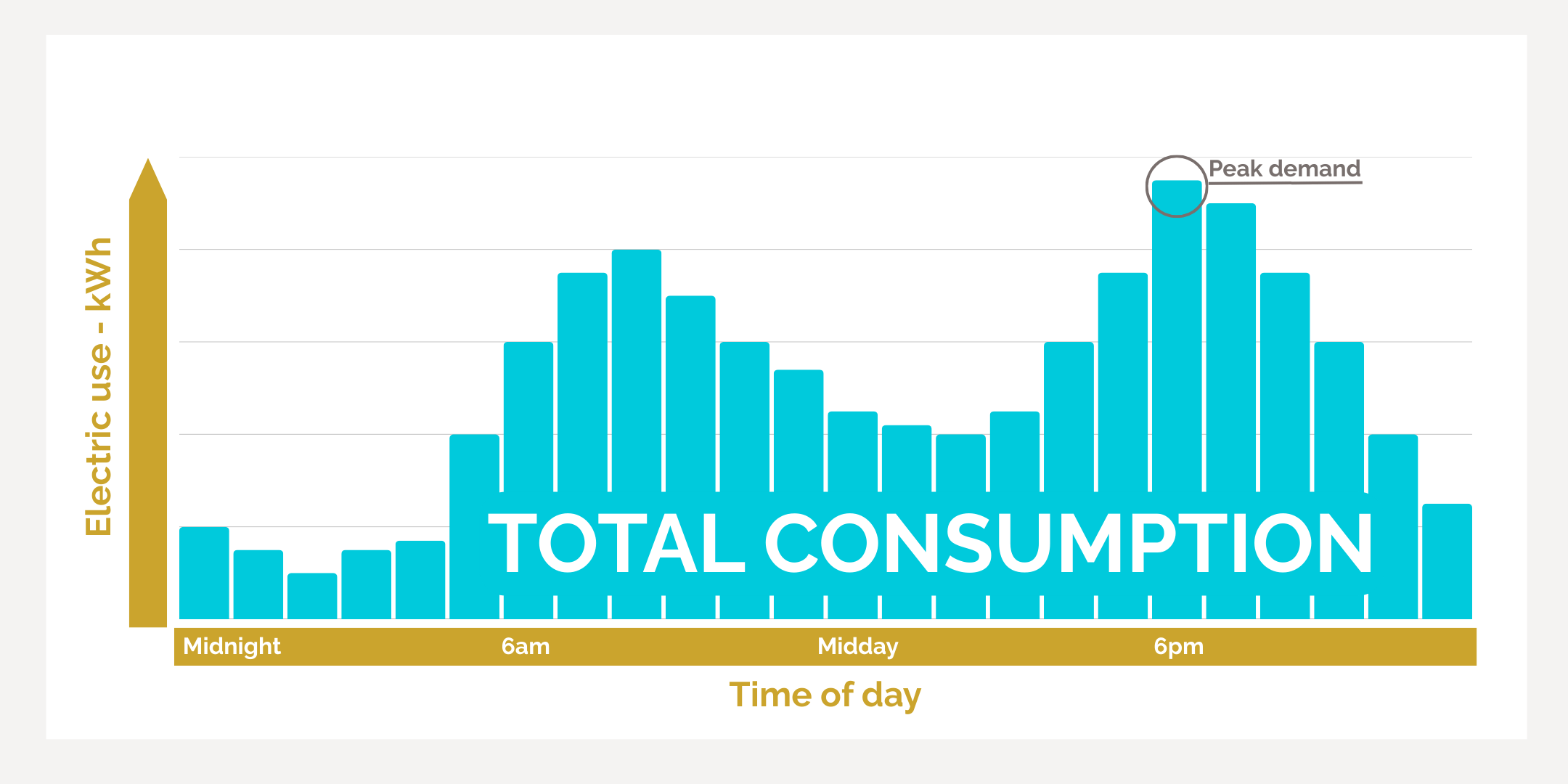 Electric use - kWh

Peak demand

TOTAL CONSUMPTION

Midnight
6am
Midday
6pm

Time of day